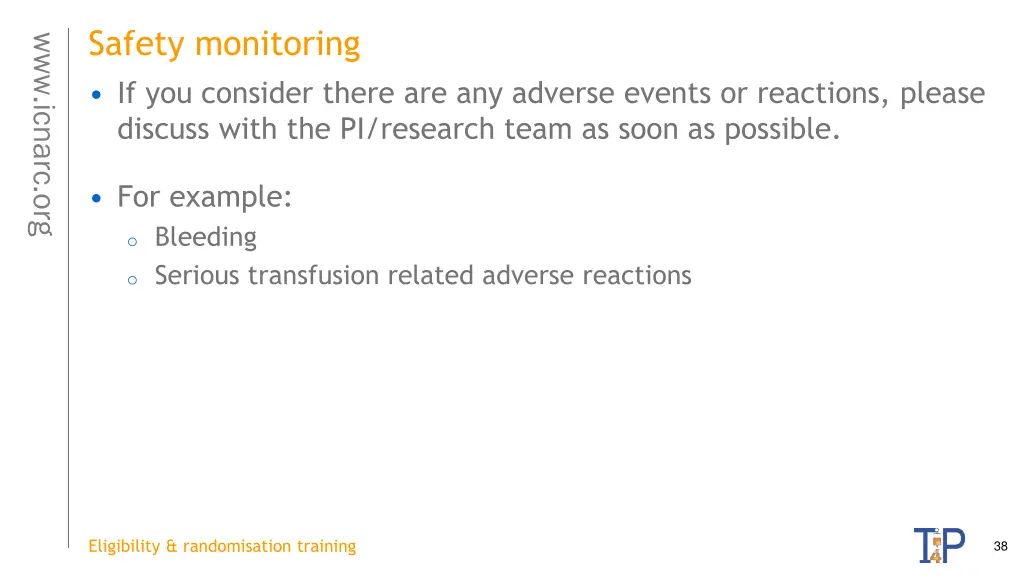 www.icnarc.org

Safety monitoring

• If you consider there are any adverse events or reactions, please discuss with the PI/research team as soon as possible.

• For example:
o Bleeding
o Serious transfusion related adverse reactions

Eligibility & randomisation training

T4P

38